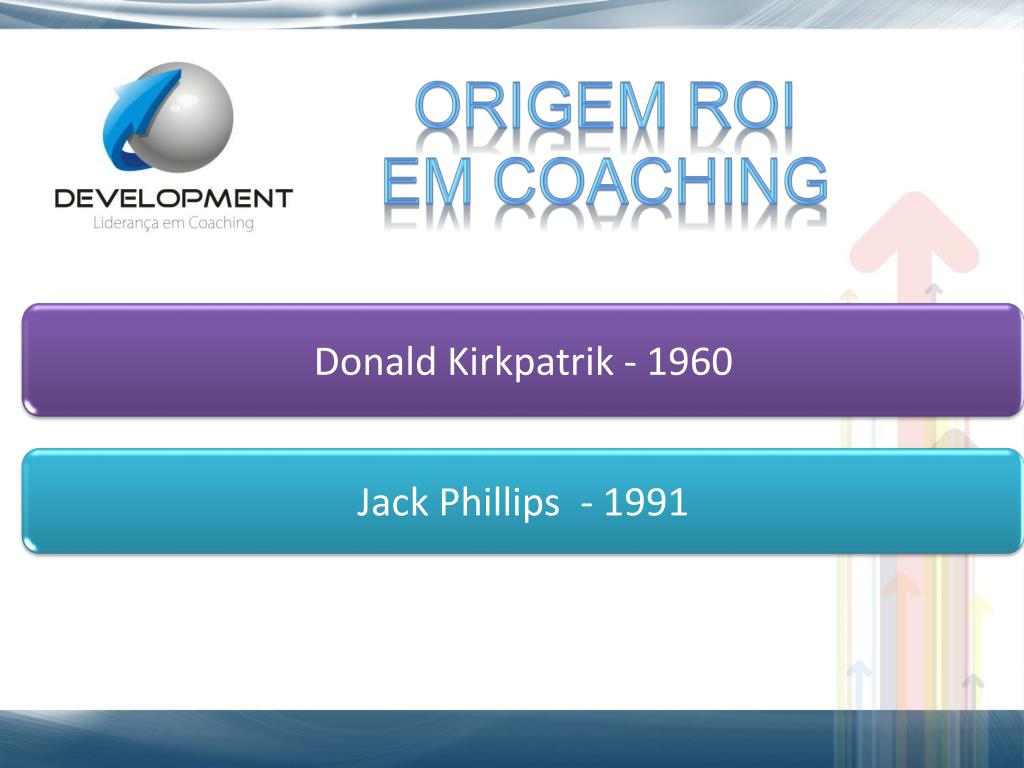 DEVELOPMENT
Liderança em Coaching

ORIGEM ROI
EM COACHING

Donald Kirkpatrik - 1960

Jack Phillips - 1991